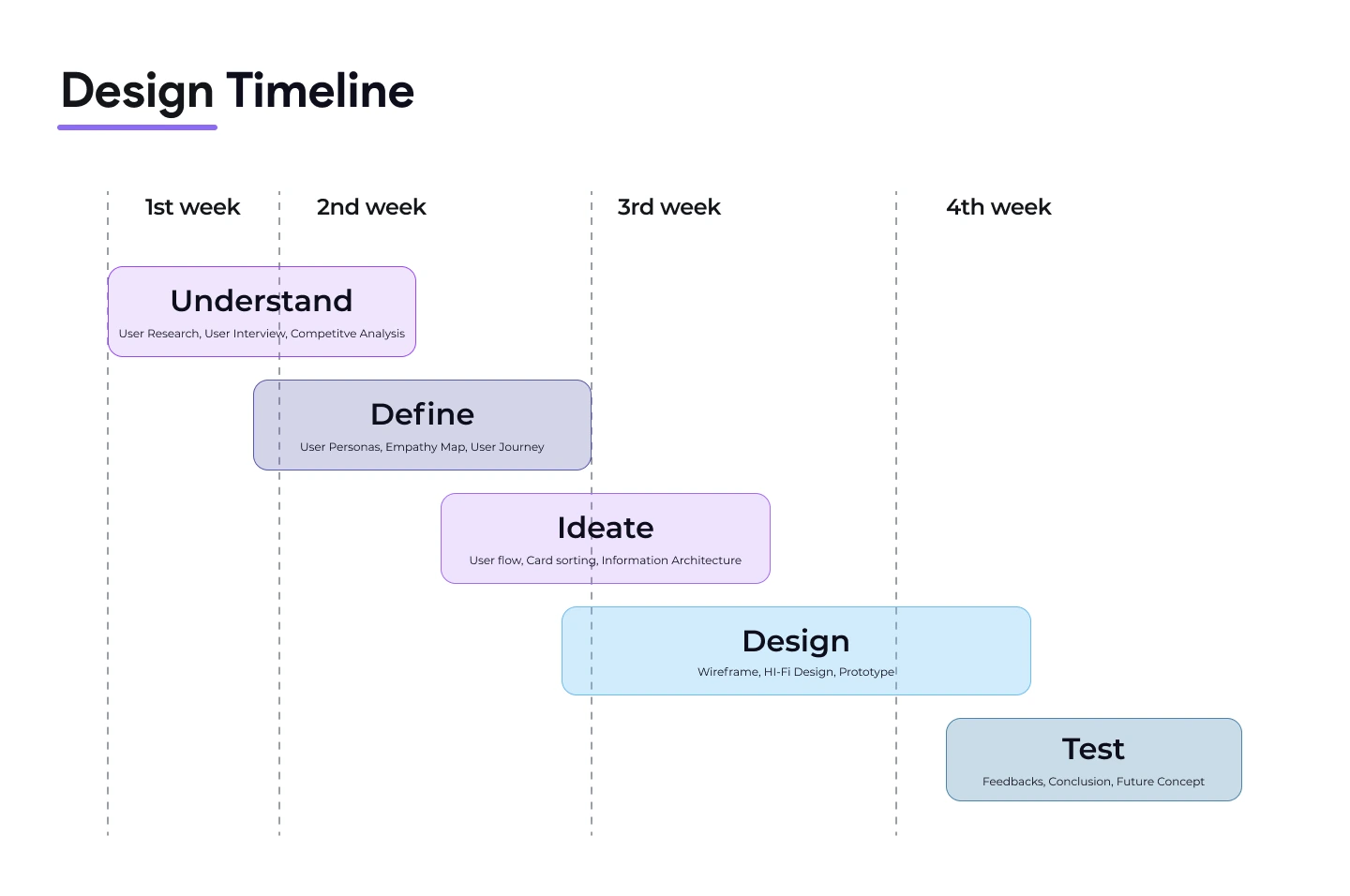 Design Timeline

1st week
2nd week
3rd week
4th week

Understand
User Research, User Interview, Competitve Analysis

Define
User Personas, Empathy Map, User Journey

Ideate
User flow, Card sorting, Information Architecture

Design
Wireframe, HI-Fi Design, Prototype

Test
Feedbacks, Conclusion, Future Concept